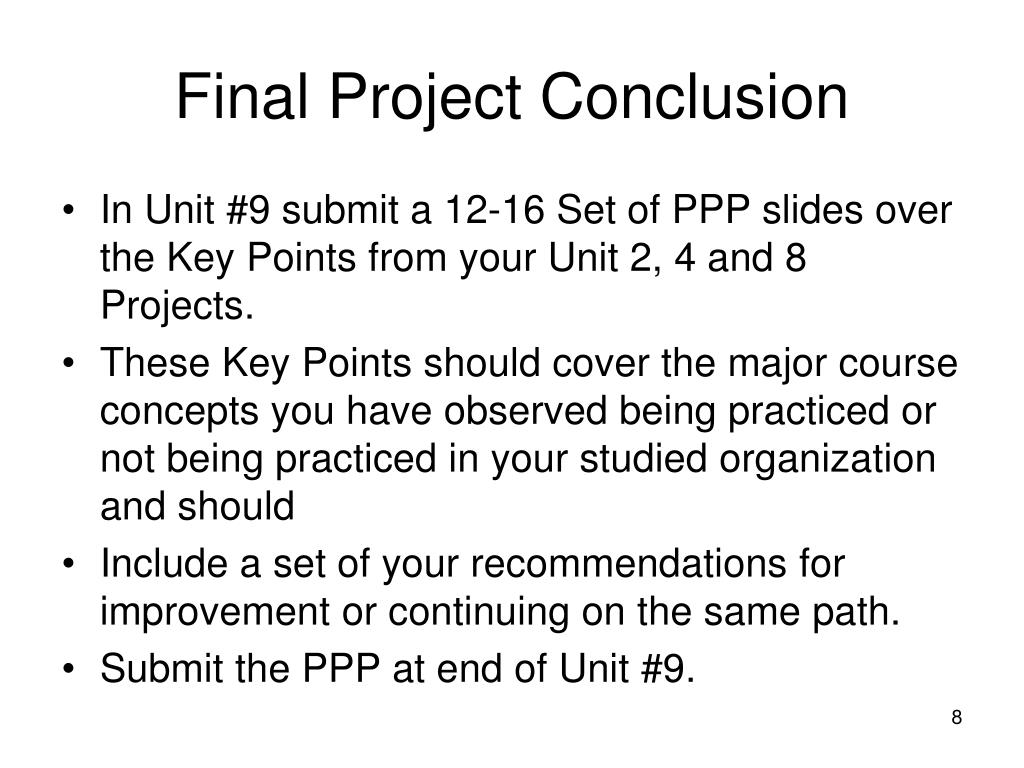 Final Project Conclusion

• In Unit #9 submit a 12-16 Set of PPP slides over the Key Points from your Unit 2, 4 and 8 Projects.
• These Key Points should cover the major course concepts you have observed being practiced or not being practiced in your studied organization and should
• Include a set of your recommendations for improvement or continuing on the same path.
• Submit the PPP at end of Unit #9.

8